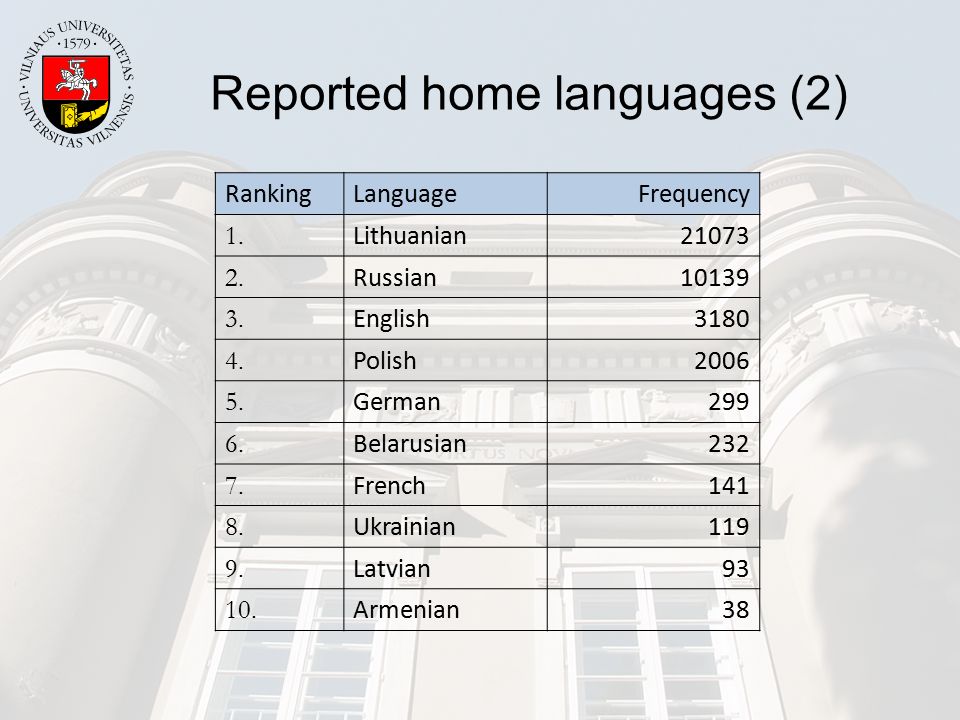 VILNIAUS UNIVERSITETAS · 1579 · UNIVERSITAS VILNENSIS

Reported home languages (2)

| Ranking | Language | Frequency |
|---|---|---|
| 1. | Lithuanian | 21073 |
| 2. | Russian | 10139 |
| 3. | English | 3180 |
| 4. | Polish | 2006 |
| 5. | German | 299 |
| 6. | Belarusian | 232 |
| 7. | French | 141 |
| 8. | Ukrainian | 119 |
| 9. | Latvian | 93 |
| 10. | Armenian | 38 |